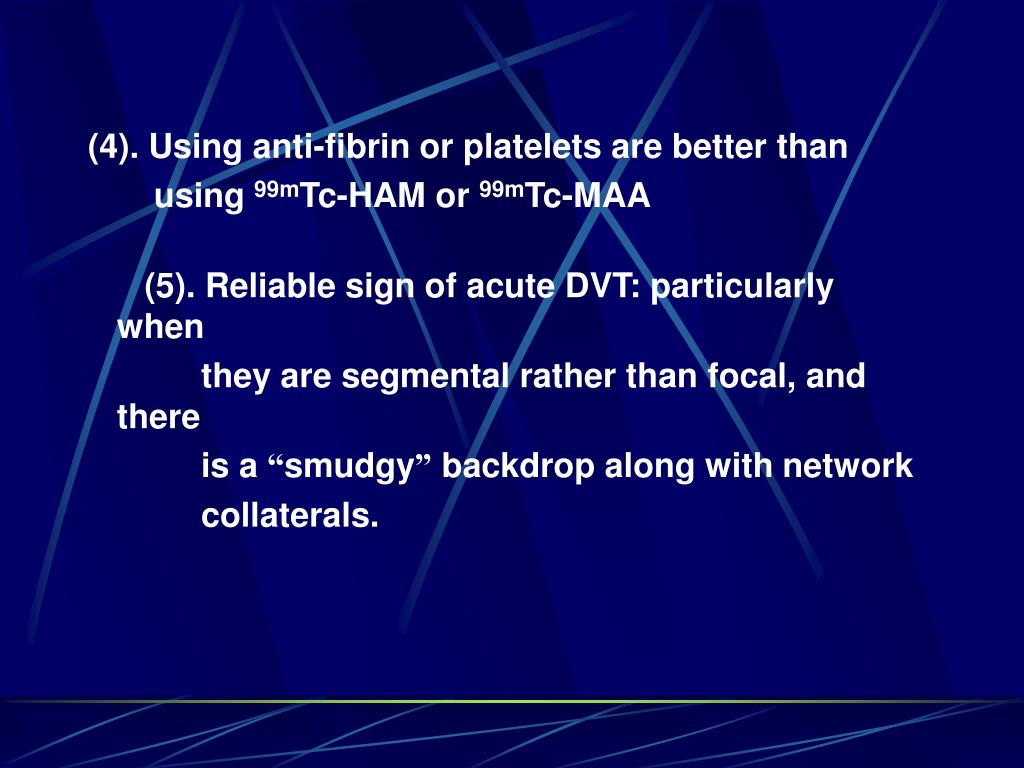 (4). Using anti-fibrin or platelets are better than using $^{99m}$Tc-HAM or $^{99m}$Tc-MAA

(5). Reliable sign of acute DVT: particularly when they are segmental rather than focal, and there is a “smudgy” backdrop along with network collaterals.